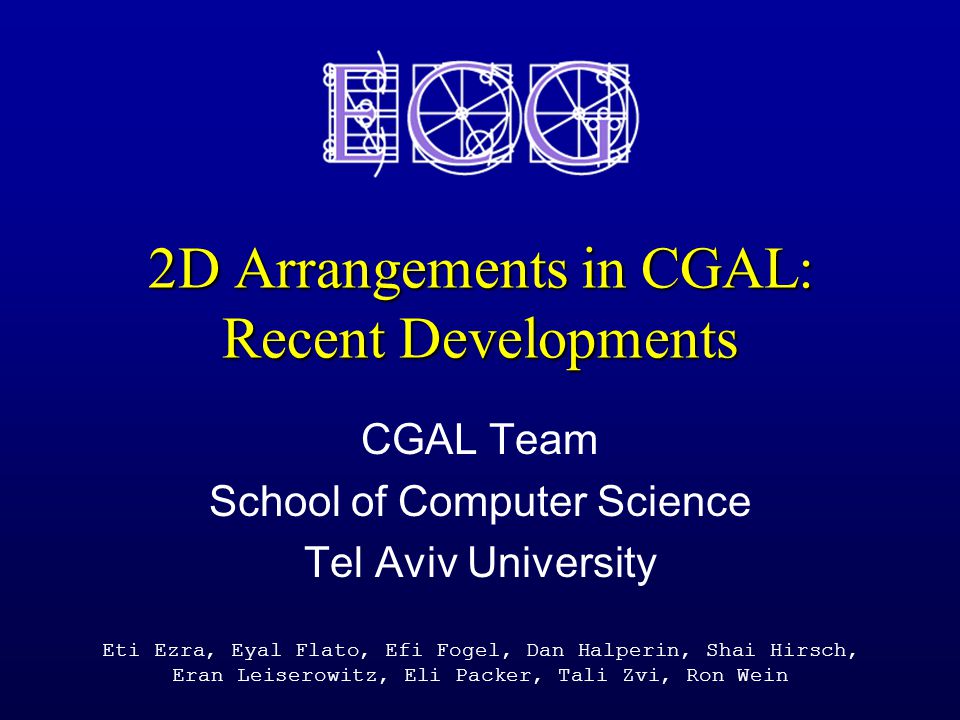 ECG

2D Arrangements in CGAL: Recent Developments

CGAL Team
School of Computer Science
Tel Aviv University

Eti Ezra, Eyal Flato, Efi Fogel, Dan Halperin, Shai Hirsch, Eran Leiserowitz, Eli Packer, Tali Zvi, Ron Wein